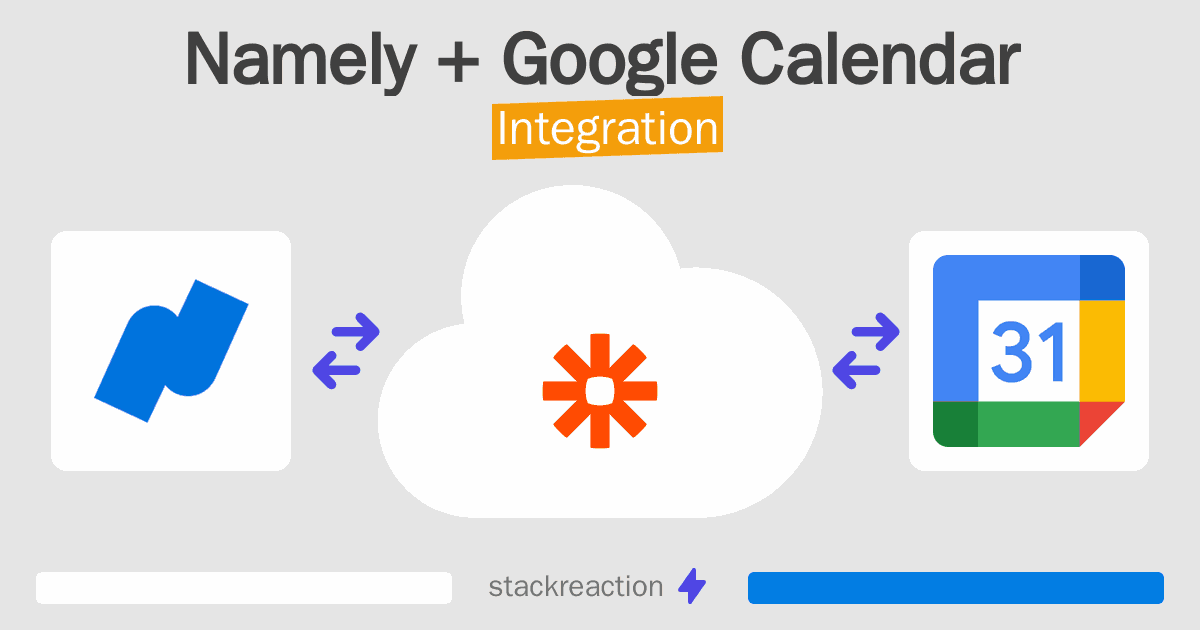 Namely + Google Calendar
Integration

31

stackreaction